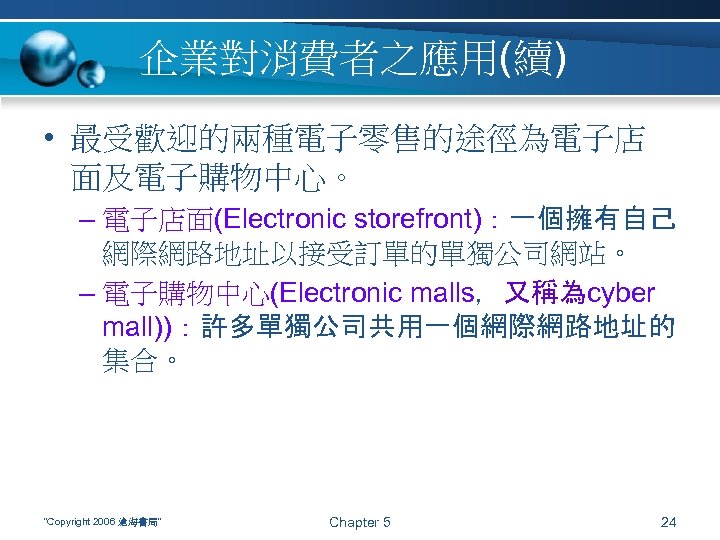 企業對消費者之應用(續)

• 最受歡迎的兩種電子零售的途徑為電子店面及電子購物中心。

– 電子店面(Electronic storefront)：一個擁有自己網際網路地址以接受訂單的單獨公司網站。

– 電子購物中心(Electronic malls, 又稱為cyber mall))：許多單獨公司共用一個網際網路地址的集合。

"Copyright 2006 滄海書局"

Chapter 5

24